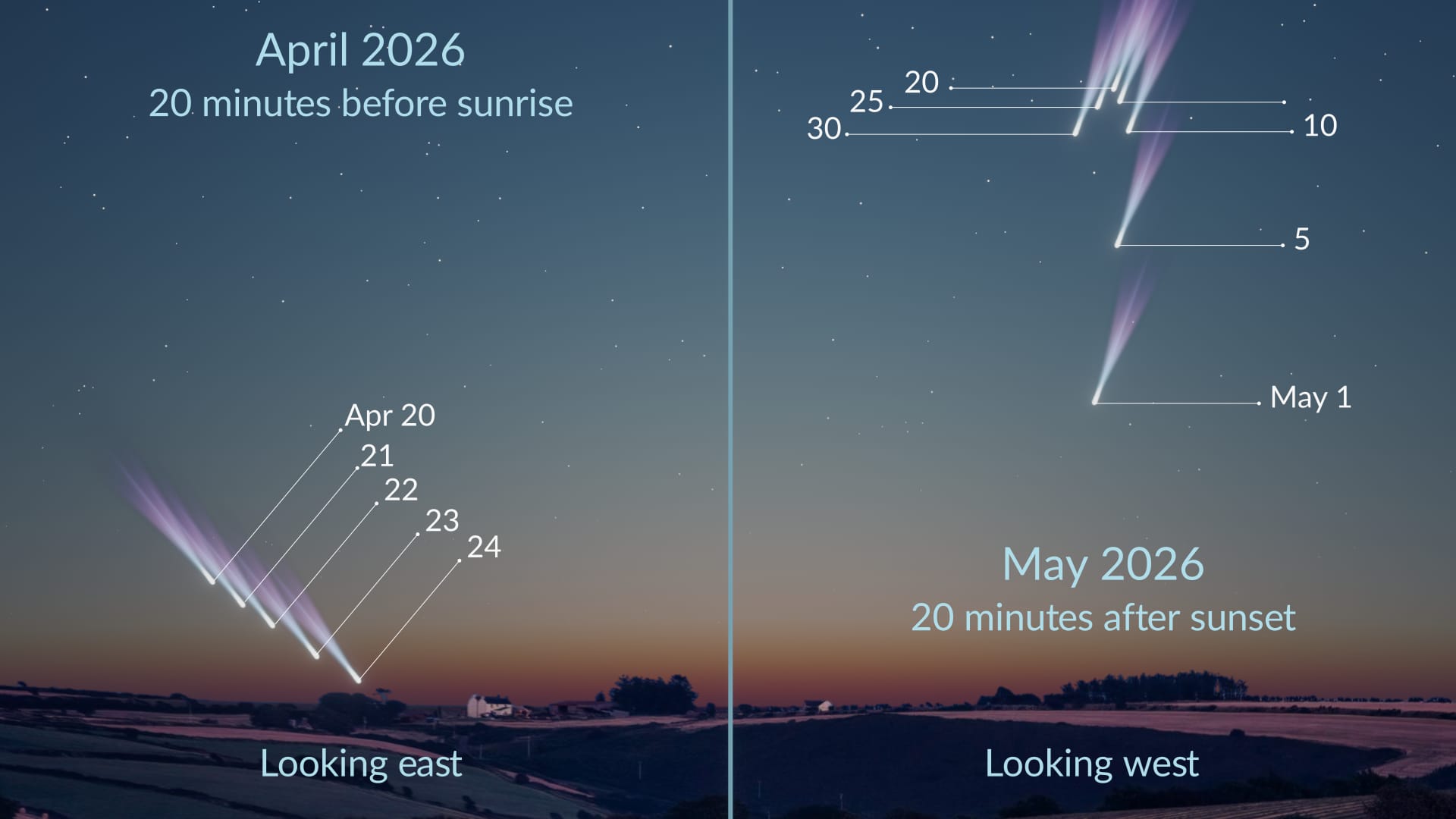 April 2026
20 minutes before sunrise

Apr 20
21
22
23
24

Looking east

20
25
30
10
5
May 1

May 2026
20 minutes after sunset

Looking west